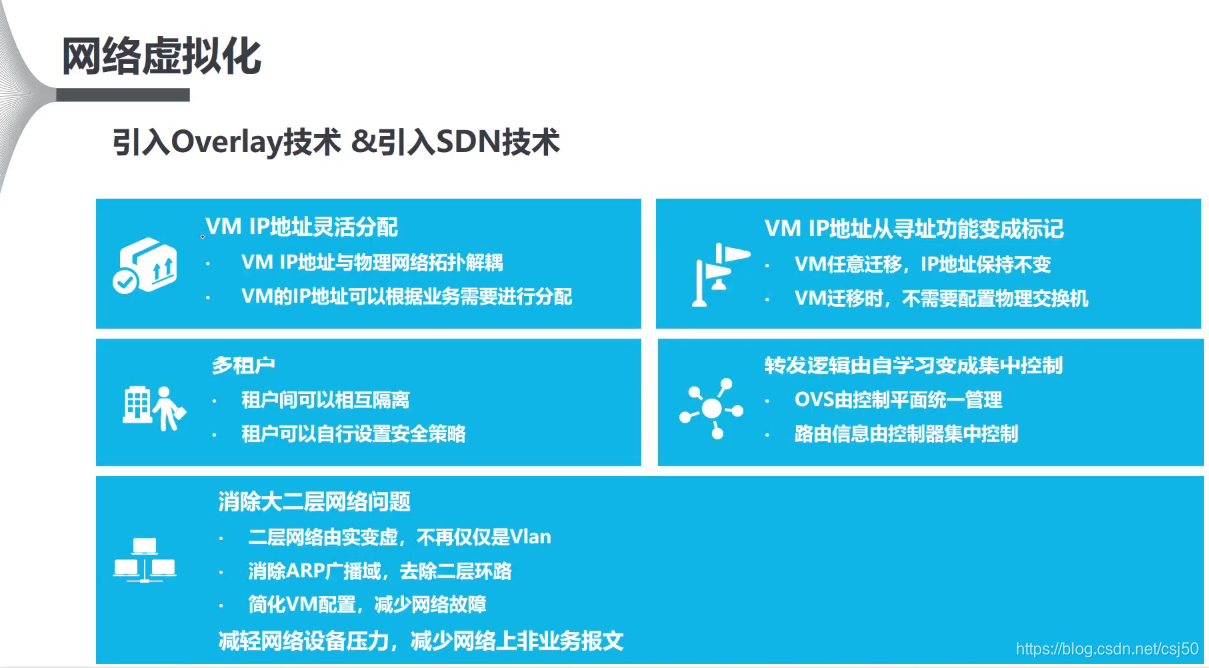 网络虚拟化

引入Overlay技术 &引入SDN技术

VM IP地址灵活分配
· VM IP地址与物理网络拓扑解耦
· VM的IP地址可以根据业务需要进行分配

VM IP地址从寻址功能变成标记
· VM任意迁移，IP地址保持不变
· VM迁移时，不需要配置物理交换机

多租户
· 租户间可以相互隔离
· 租户可以自行设置安全策略

转发逻辑由自学习变成集中控制
· OVS由控制平面统一管理
· 路由信息由控制器集中控制

消除大二层网络问题
· 二层网络由实变虚，不再仅仅是Vlan
· 消除ARP广播域，去除二层环路
· 简化VM配置，减少网络故障
减轻网络设备压力，减少网络上非业务报文

https://blog.csdn.net/csj50